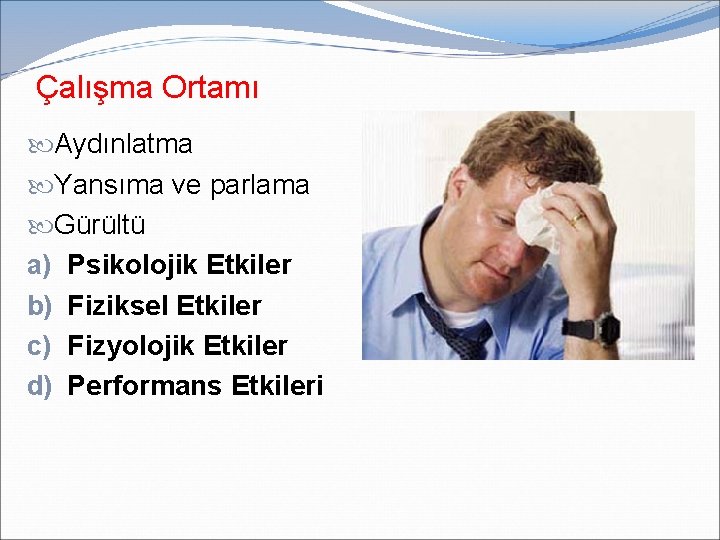 Çalışma Ortamı

Aydınlatma
Yansıma ve parlama
Gürültü
a) Psikolojik Etkiler
b) Fiziksel Etkiler
c) Fizyolojik Etkiler
d) Performans Etkileri